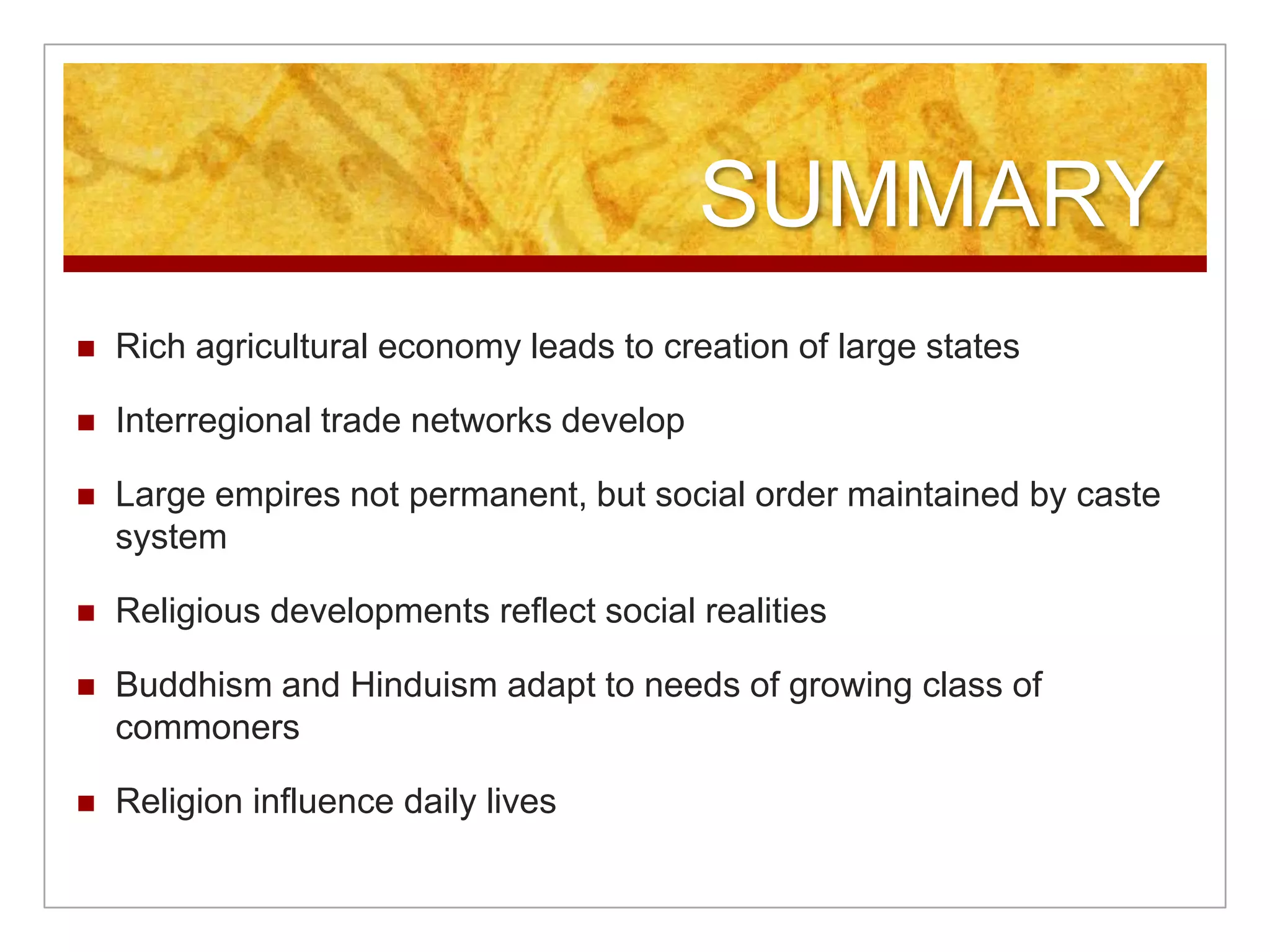 SUMMARY

■ Rich agricultural economy leads to creation of large states

■ Interregional trade networks develop

■ Large empires not permanent, but social order maintained by caste system

■ Religious developments reflect social realities

■ Buddhism and Hinduism adapt to needs of growing class of commoners

■ Religion influence daily lives